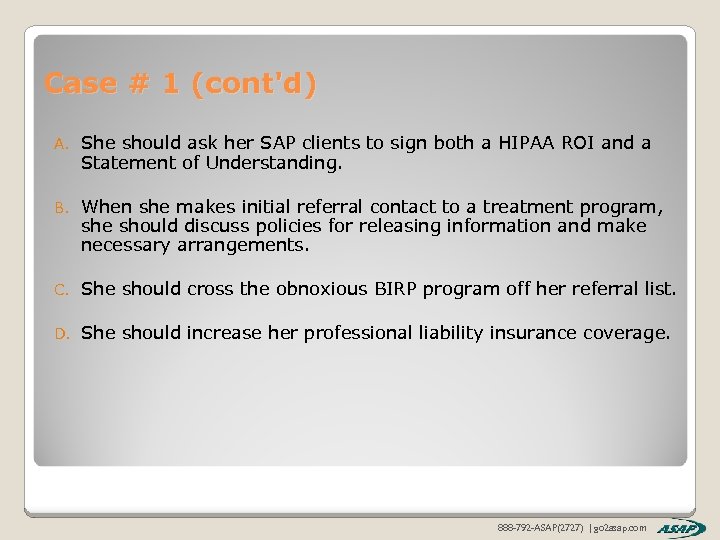 Case # 1 (cont'd)

A. She should ask her SAP clients to sign both a HIPAA ROI and a Statement of Understanding.

B. When she makes initial referral contact to a treatment program, she should discuss policies for releasing information and make necessary arrangements.

C. She should cross the obnoxious BIRP program off her referral list.

D. She should increase her professional liability insurance coverage.

888-792-ASAP(2727) | go2asap.com ASAP